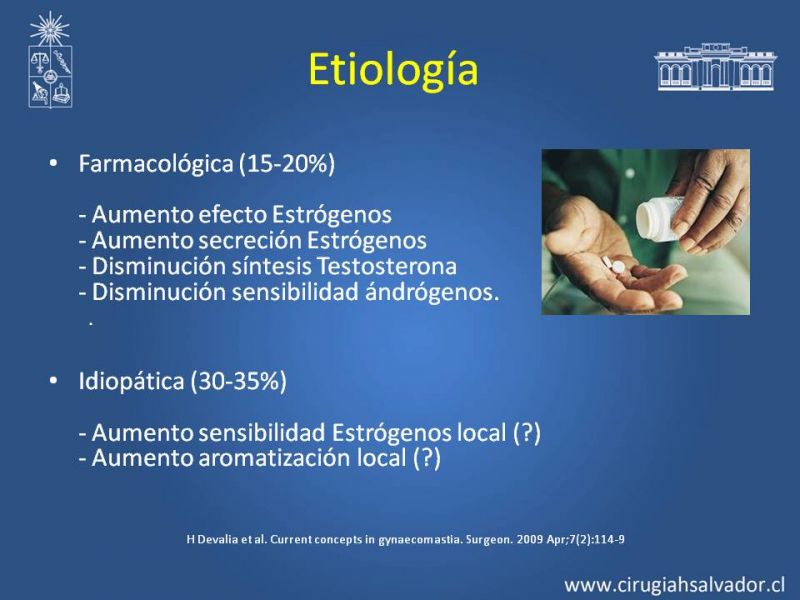 Etiología

• Farmacológica (15-20%)

- Aumento efecto Estrógenos
- Aumento secreción Estrógenos
- Disminución síntesis Testosterona
- Disminución sensibilidad ándrógenos.
.

• Idiopática (30-35%)

- Aumento sensibilidad Estrógenos local (?)
- Aumento aromatización local (?)

H Devalia et al. Current concepts in gynaecomastia. Surgeon. 2009 Apr;7(2):114-9

www.cirugiahsalvador.cl